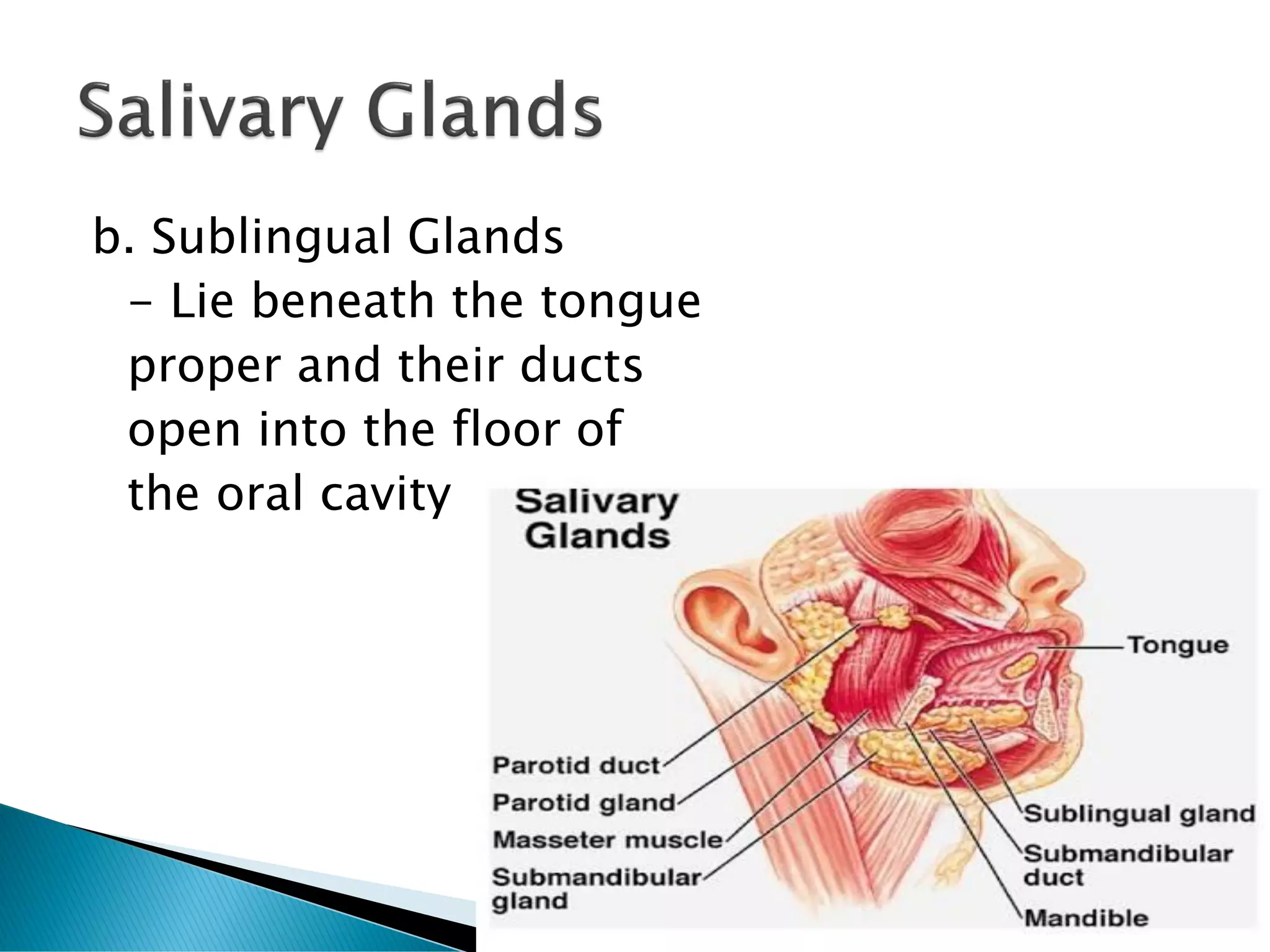 Salivary Glands

b. Sublingual Glands
– Lie beneath the tongue proper and their ducts open into the floor of the oral cavity

Salivary Glands

Tongue

Parotid duct
Parotid gland
Masseter muscle
Submandibular gland

Sublingual gland
Submandibular duct
Mandible